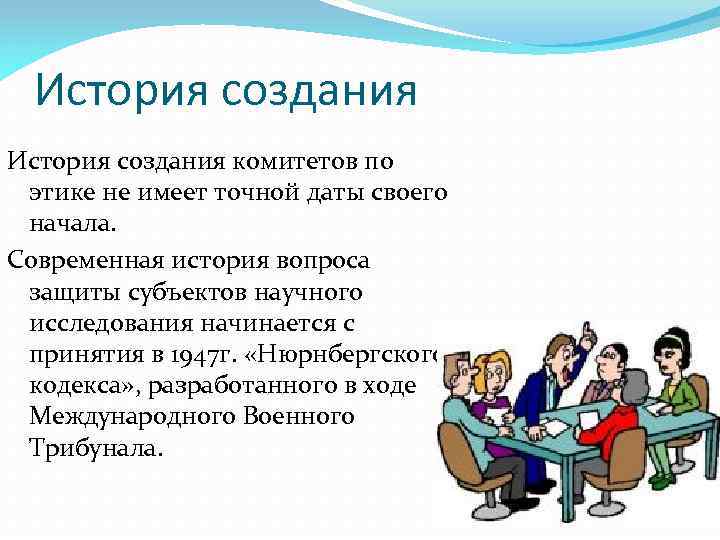 История создания

История создания комитетов по этике не имеет точной даты своего начала.

Современная история вопроса защиты субъектов научного исследования начинается с принятия в 1947г. «Нюрнбергского кодекса», разработанного в ходе Международного Военного Трибунала.